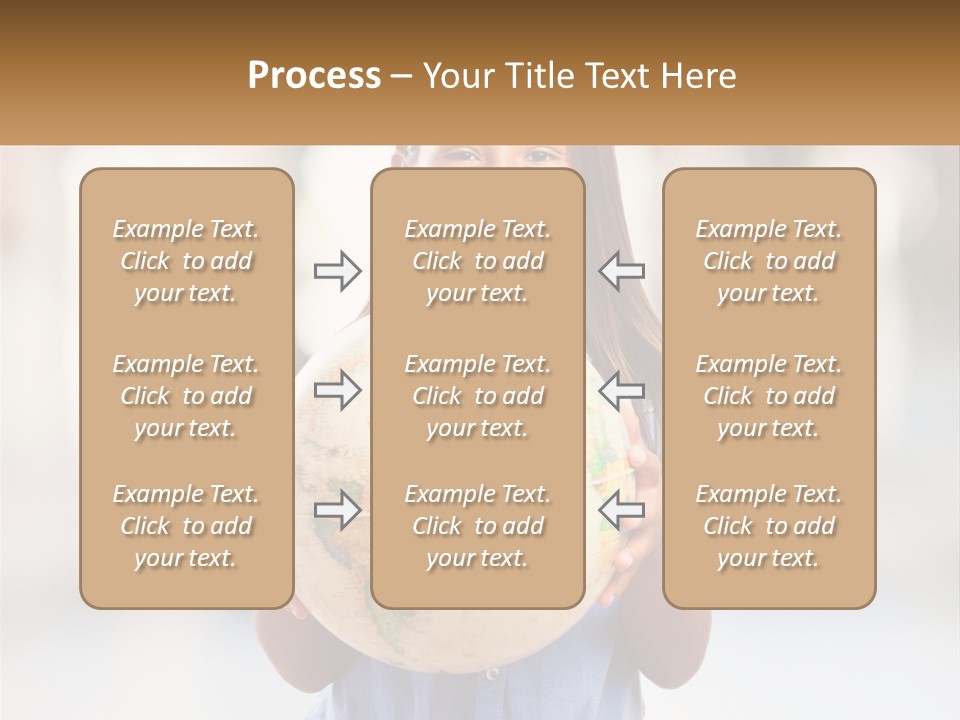 Process – Your Title Text Here

Example Text. Click to add your text.

Example Text. Click to add your text.

Example Text. Click to add your text.

Example Text. Click to add your text.

Example Text. Click to add your text.

Example Text. Click to add your text.

Example Text. Click to add your text.

Example Text. Click to add your text.

Example Text. Click to add your text.